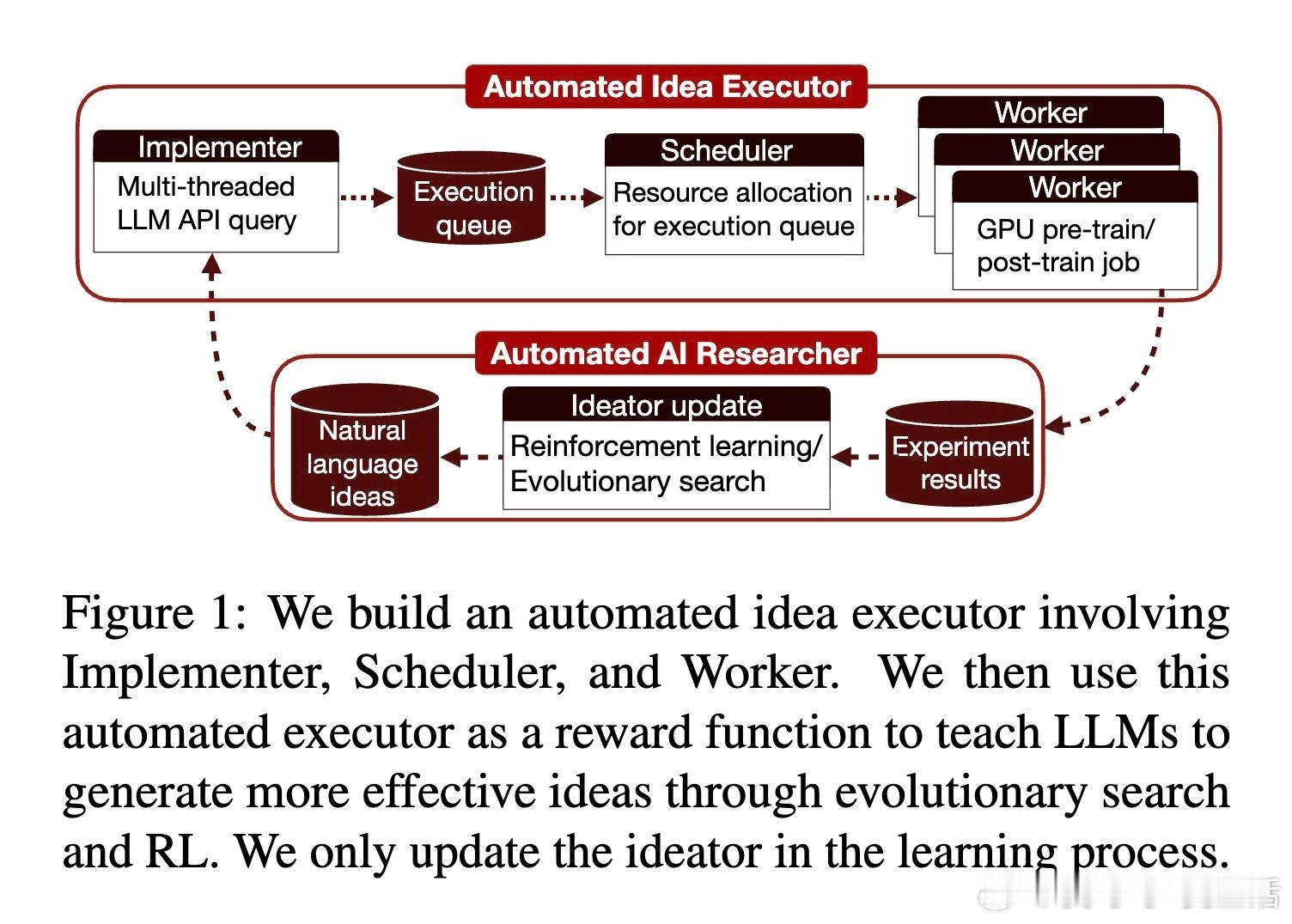 Automated Idea Executor

Implementer
Multi-threaded LLM API query

Execution queue

Scheduler
Resource allocation for execution queue

Worker

Worker

Worker
GPU pre-train/ post-train job

Automated AI Researcher

Natural language ideas

Ideator update
Reinforcement learning/ Evolutionary search

Experiment results

Figure 1: We build an automated idea executor involving Implementer, Scheduler, and Worker. We then use this automated executor as a reward function to teach LLMs to generate more effective ideas through evolutionary search and RL. We only update the ideator in the learning process.